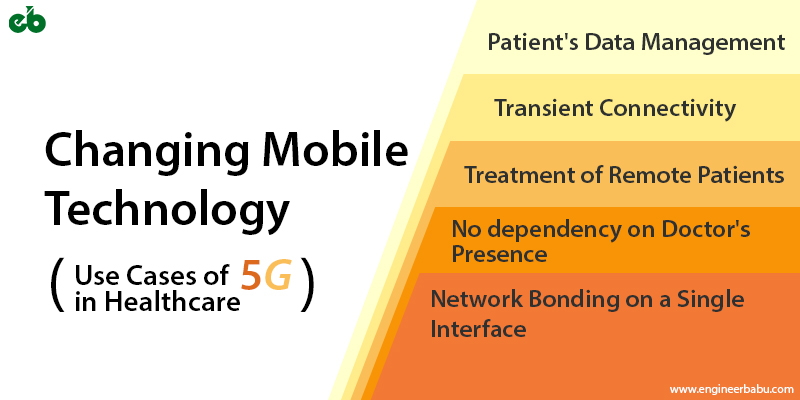 eb

Changing Mobile Technology

( Use Cases of 5G in Healthcare )

Patient's Data Management

Transient Connectivity

Treatment of Remote Patients

No dependency on Doctor's Presence

Network Bonding on a Single Interface

www.engineerbabu.com